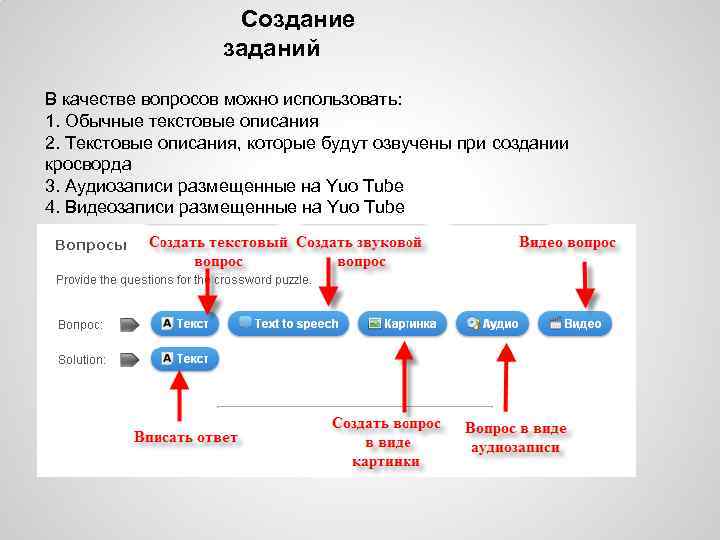 Создание заданий

В качестве вопросов можно использовать:
1. Обычные текстовые описания
2. Текстовые описания, которые будут озвучены при создании кросворда
3. Аудиозаписи размещенные на Yuo Tube
4. Видеозаписи размещенные на Yuo Tube

Вопросы

Создать текстовый вопрос

Создать звуковой вопрос

Видео вопрос

Provide the questions for the crossword puzzle.

Вопрос: Текст Text to speech Картинка Аудио Видео

Solution: Текст

Вписать ответ

Создать вопрос в виде картинки

Вопрос в виде аудиозаписи